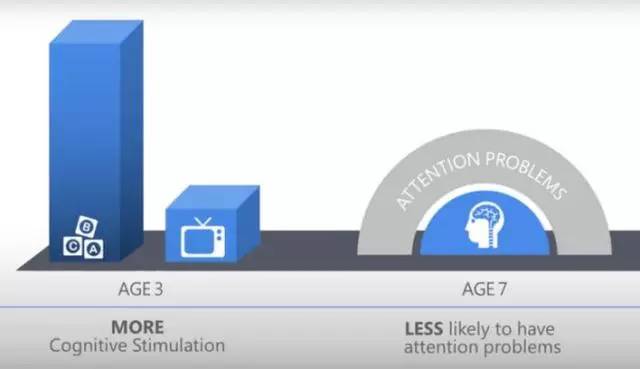 B
C A

ATTENTION PROBLEMS

AGE 3

AGE 7

MORE
Cognitive Stimulation

LESS likely to have attention problems